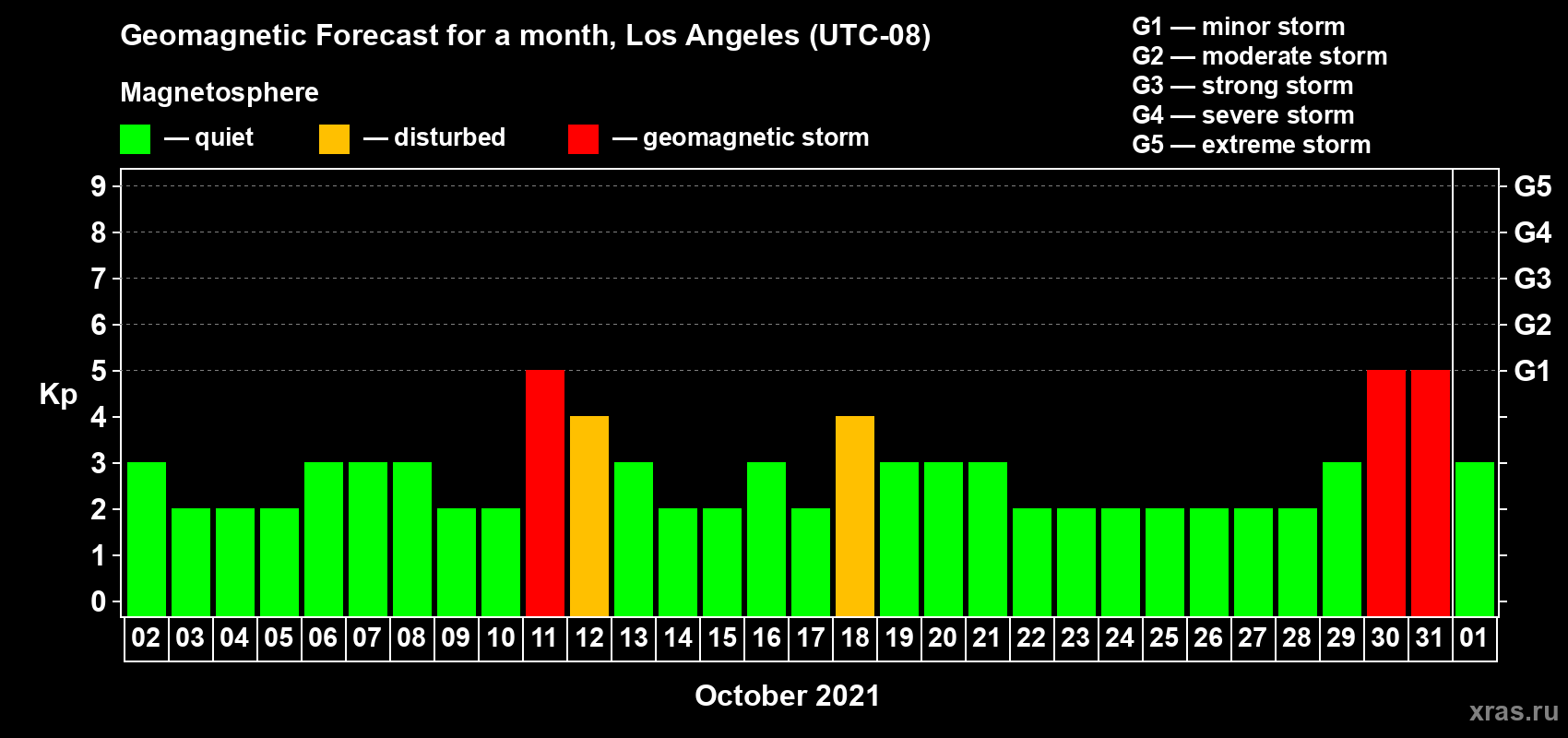 Geomagnetic Forecast for a month, Los Angeles (UTC-08)

Magnetosphere

— quiet — disturbed — geomagnetic storm

G1 — minor storm
G2 — moderate storm
G3 — strong storm
G4 — severe storm
G5 — extreme storm

Kp

9 8 7 6 5 4 3 2 1 0

G5 G4 G3 G2 G1

02 03 04 05 06 07 08 09 10 11 12 13 14 15 16 17 18 19 20 21 22 23 24 25 26 27 28 29 30 31 01

October 2021

xras.ru